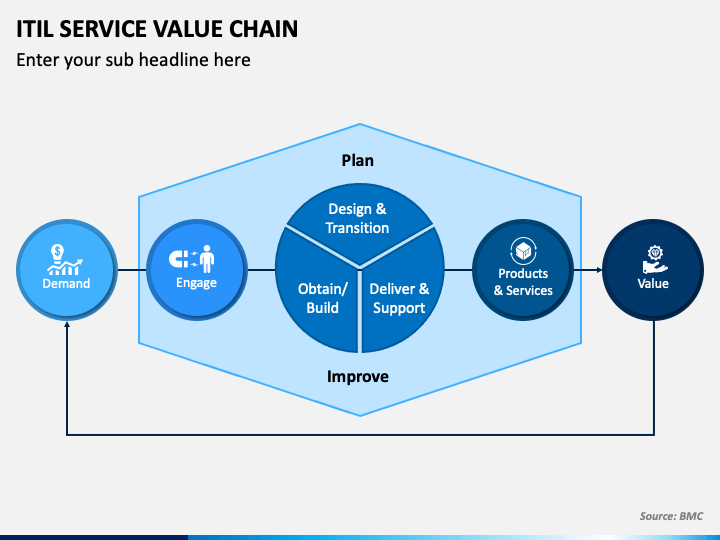 ITIL SERVICE VALUE CHAIN

Enter your sub headline here

Plan

Demand

Engage

Design & Transition

Obtain/ Build

Deliver & Support

Products & Services

Value

Improve

Source: BMC